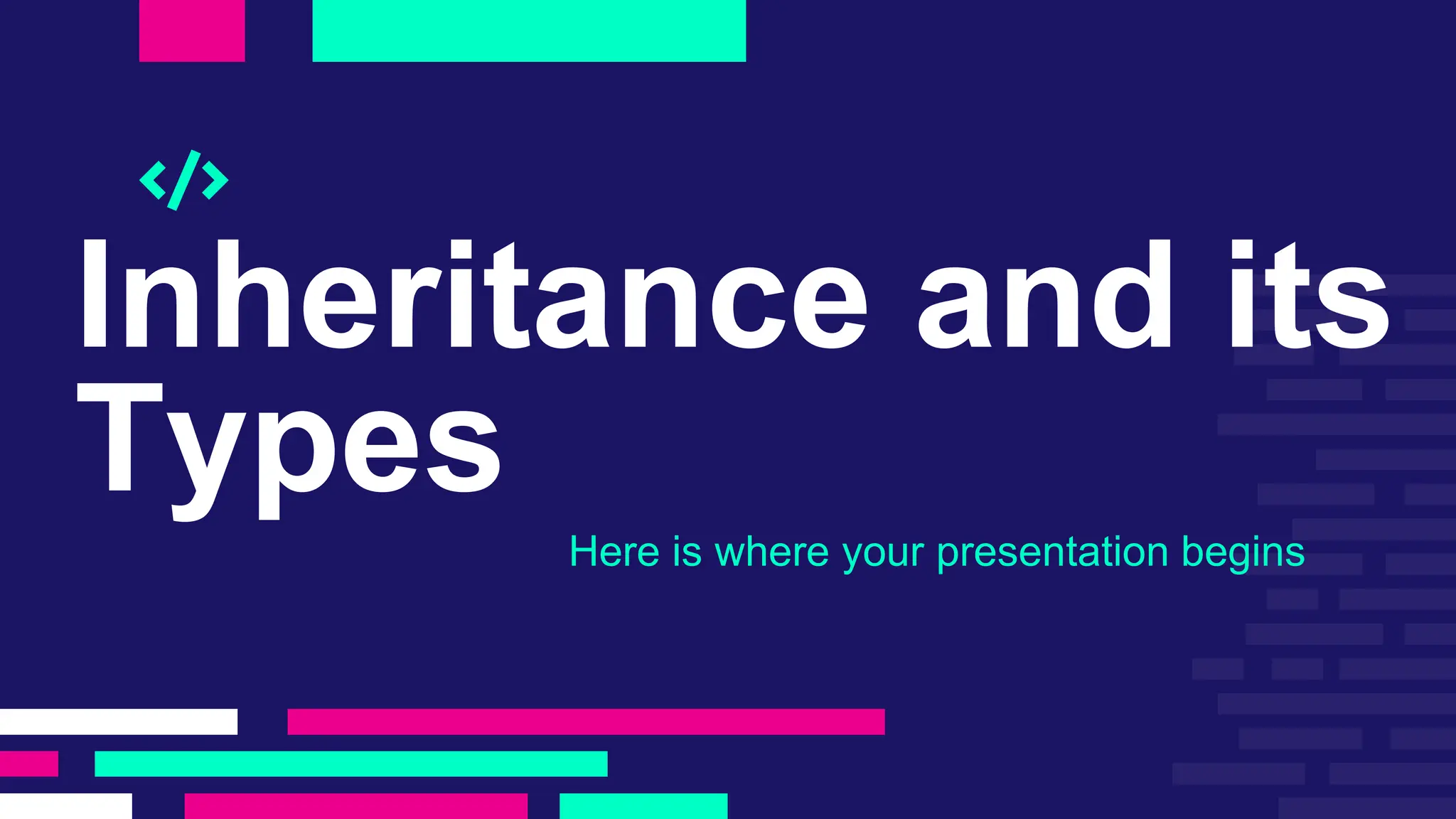 </>

Inheritance and its Types

Here is where your presentation begins